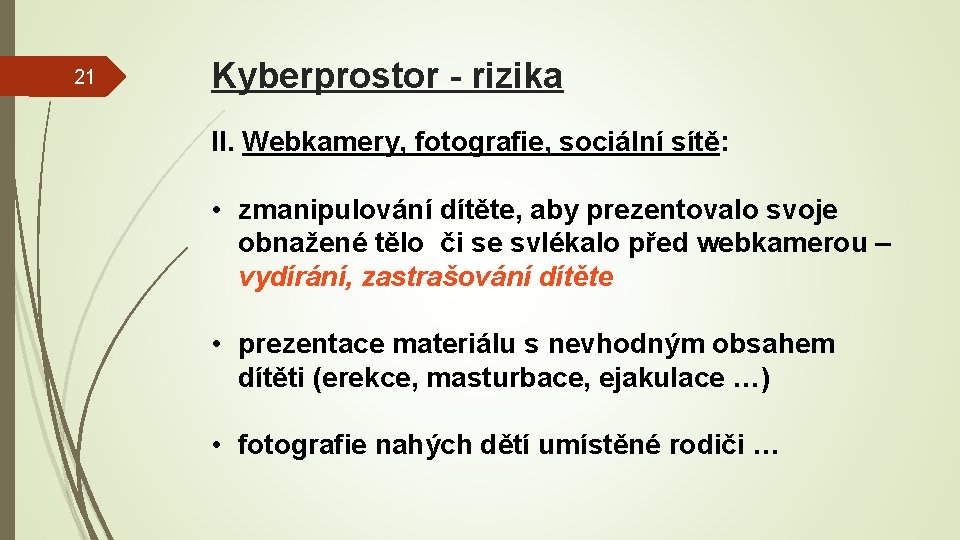 21

Kyberprostor - rizika

II. Webkamery, fotografie, sociální sítě:

• zmanipulování dítěte, aby prezentovalo svoje obnažené tělo či se svlékalo před webkamerou – vydírání, zastrašování dítěte

• prezentace materiálu s nevhodným obsahem dítěti (erekce, masturbace, ejakulace …)

• fotografie nahých dětí umístěné rodiči …